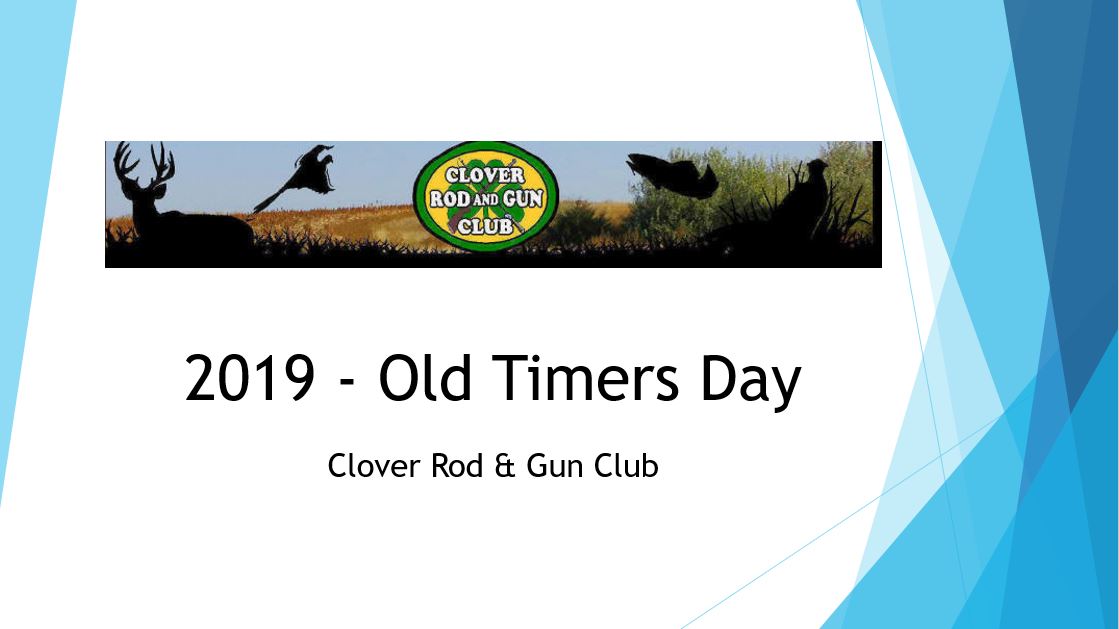 CLOVER
ROD AND GUN
CLUB

2019 - Old Timers Day

Clover Rod & Gun Club